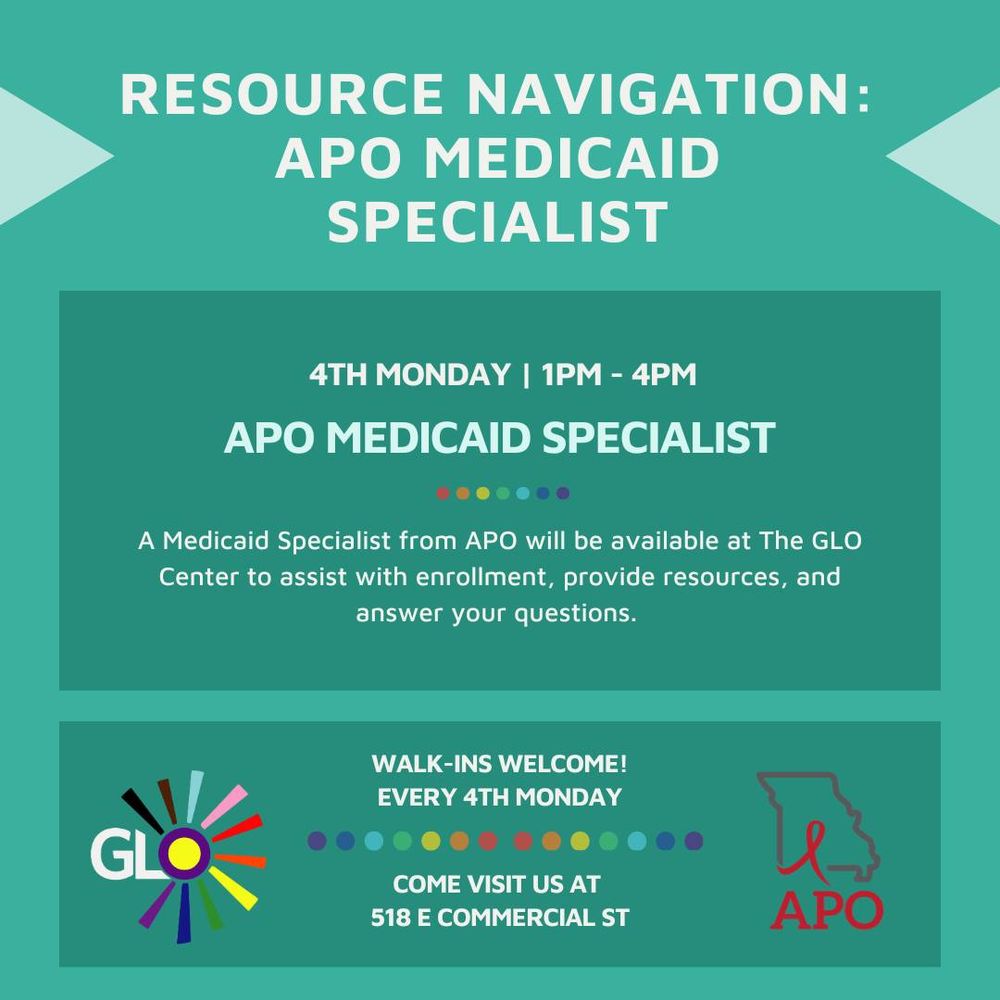 RESOURCE NAVIGATION: APO MEDICAID SPECIALIST

4TH MONDAY | 1PM - 4PM

APO MEDICAID SPECIALIST

A Medicaid Specialist from APO will be available at The GLO Center to assist with enrollment, provide resources, and answer your questions.

GLO

WALK-INS WELCOME!
EVERY 4TH MONDAY

COME VISIT US AT
518 E COMMERCIAL ST

APO